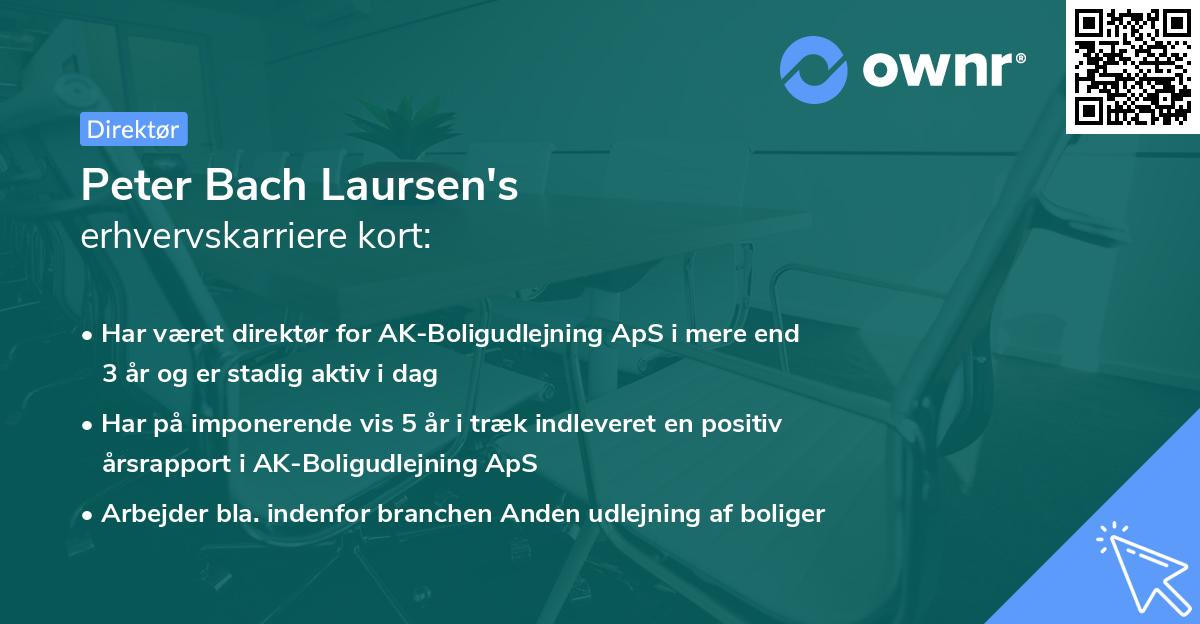 ownr®

Direktør

Peter Bach Laursen's
erhvervskarriere kort:

• Har været direktør for AK-Boligudlejning ApS i mere end 3 år og er stadig aktiv i dag

• Har på imponerende vis 5 år i træk indleveret en positiv årsrapport i AK-Boligudlejning ApS

• Arbejder bla. indenfor branchen Anden udlejning af boliger